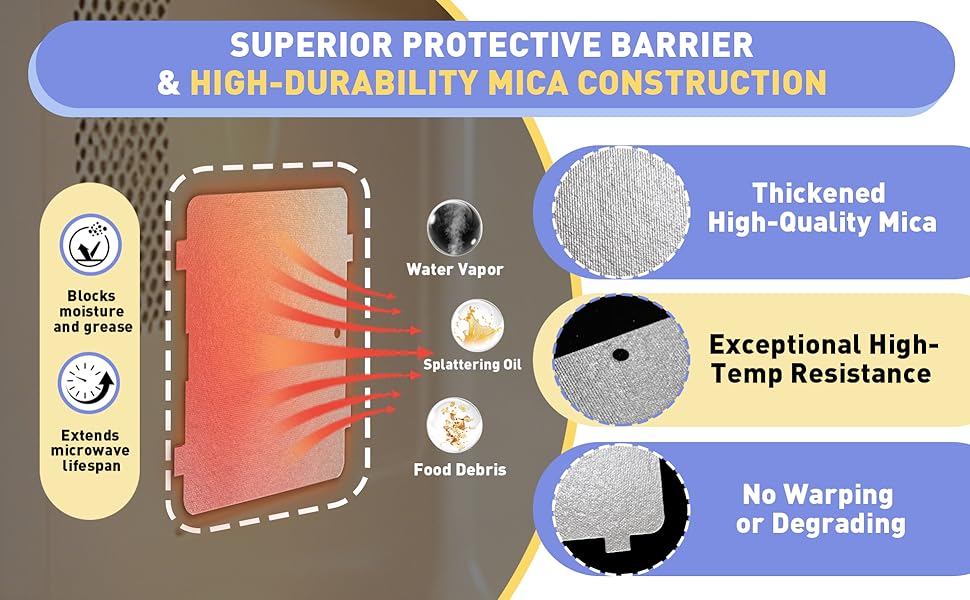 SUPERIOR PROTECTIVE BARRIER
& HIGH-DURABILITY MICA CONSTRUCTION

Blocks moisture and grease

Extends microwave lifespan

Water Vapor

Splattering Oil

Food Debris

Thickened High-Quality Mica

Exceptional High-Temp Resistance

No Warping or Degrading